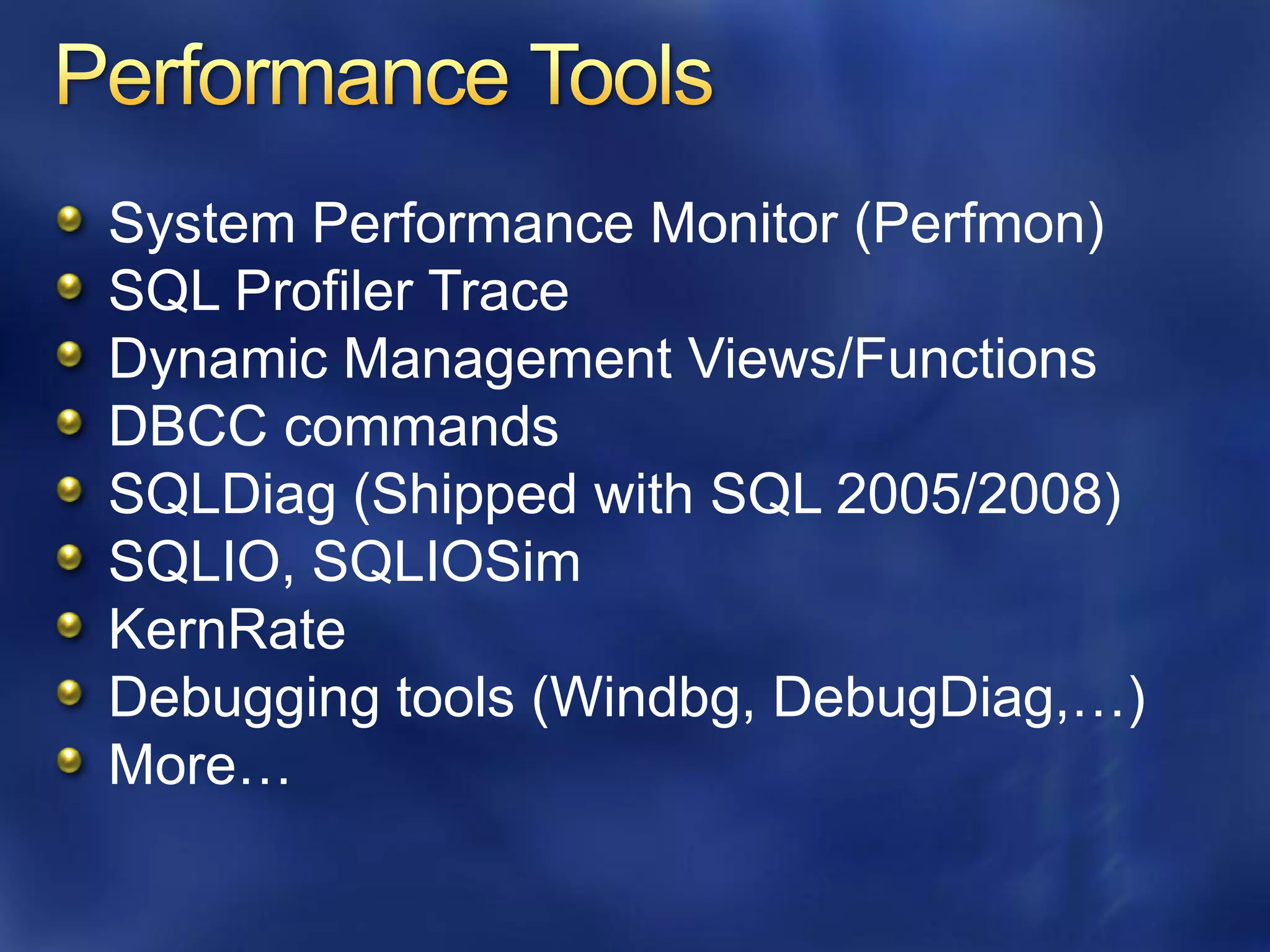 Performance Tools

System Performance Monitor (Perfmon)
SQL Profiler Trace
Dynamic Management Views/Functions
DBCC commands
SQLDiag (Shipped with SQL 2005/2008)
SQLIO, SQLIOSim
KernRate
Debugging tools (Windbg, DebugDiag,…)
More…